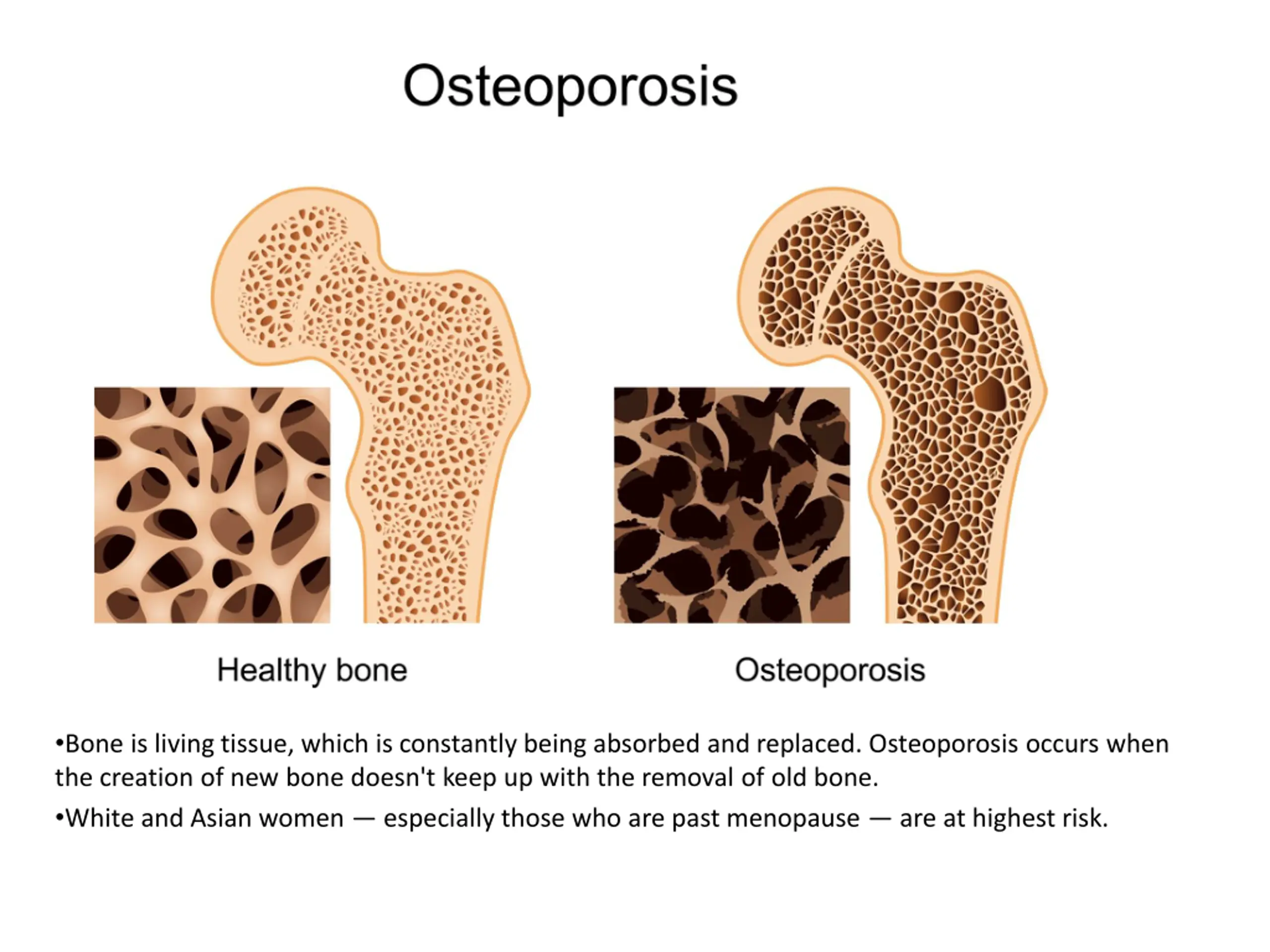 Osteoporosis

Healthy bone

Osteoporosis

•Bone is living tissue, which is constantly being absorbed and replaced. Osteoporosis occurs when the creation of new bone doesn't keep up with the removal of old bone.

•White and Asian women — especially those who are past menopause — are at highest risk.